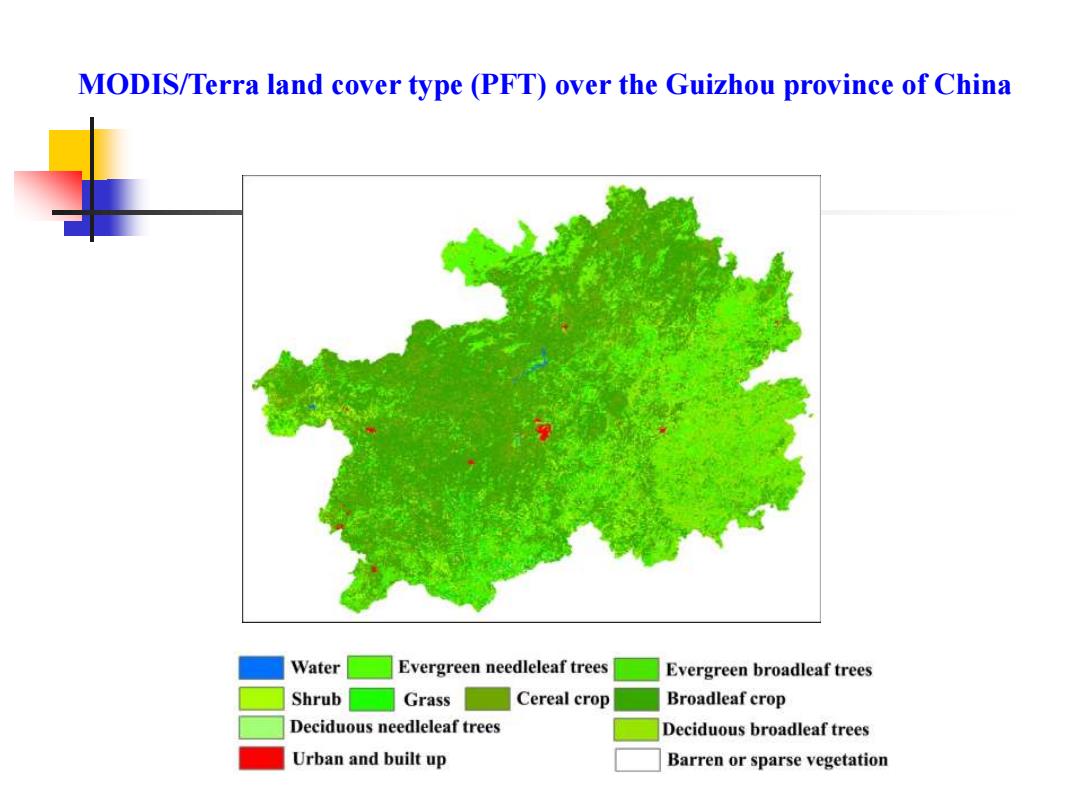 MODIS/Terra land cover type (PFT) over the Guizhou province of China

Water
Evergreen needleleaf trees
Evergreen broadleaf trees
Shrub
Grass
Cereal crop
Broadleaf crop
Deciduous needleleaf trees
Deciduous broadleaf trees
Urban and built up
Barren or sparse vegetation